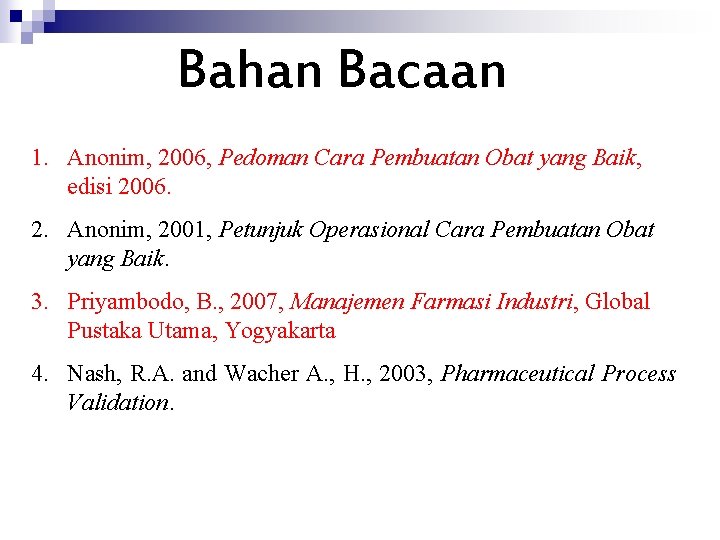 Bahan Bacaan

1. Anonim, 2006, Pedoman Cara Pembuatan Obat yang Baik, edisi 2006.

2. Anonim, 2001, Petunjuk Operasional Cara Pembuatan Obat yang Baik.

3. Priyambodo, B., 2007, Manajemen Farmasi Industri, Global Pustaka Utama, Yogyakarta

4. Nash, R.A. and Wacher A., H., 2003, Pharmaceutical Process Validation.